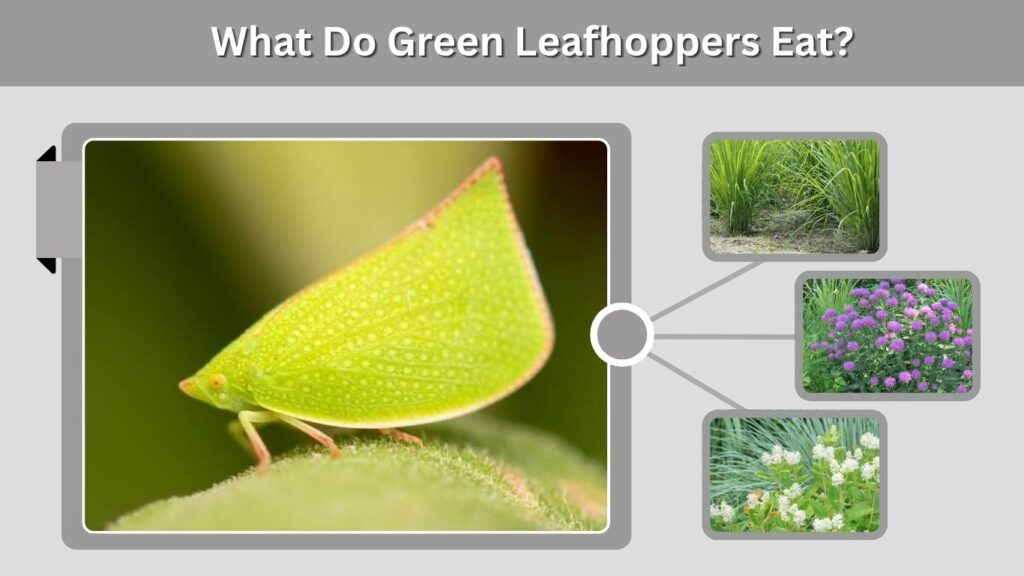 What Do Green Leafhoppers Eat?